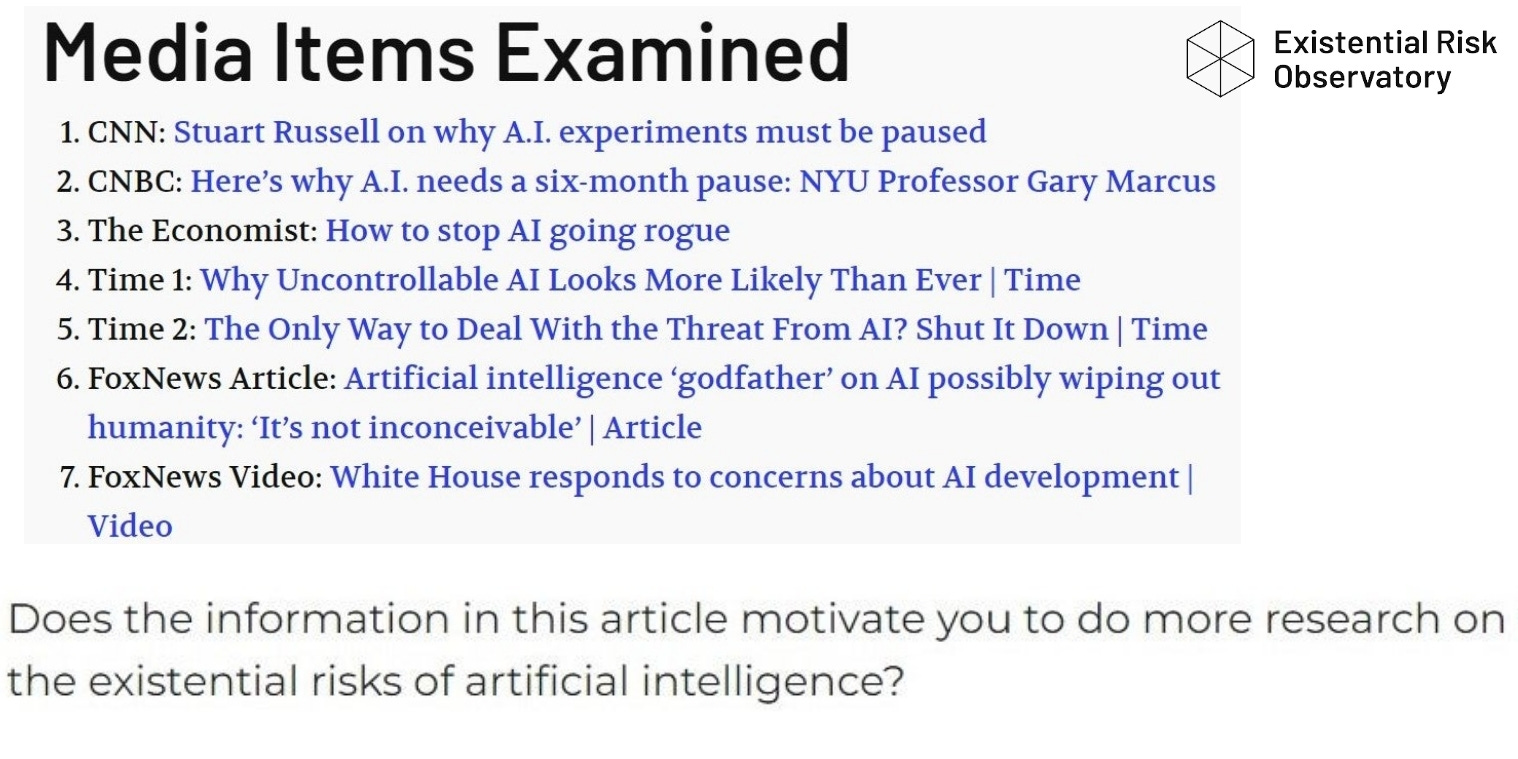 Media Items Examined

Existential Risk Observatory

1. CNN: Stuart Russell on why A.I. experiments must be paused
2. CNBC: Here's why A.I. needs a six-month pause: NYU Professor Gary Marcus
3. The Economist: How to stop AI going rogue
4. Time 1: Why Uncontrollable AI Looks More Likely Than Ever | Time
5. Time 2: The Only Way to Deal With the Threat From AI? Shut It Down | Time
6. FoxNews Article: Artificial intelligence 'godfather' on AI possibly wiping out humanity: 'It's not inconceivable' | Article
7. FoxNews Video: White House responds to concerns about AI development | Video

Does the information in this article motivate you to do more research on the existential risks of artificial intelligence?